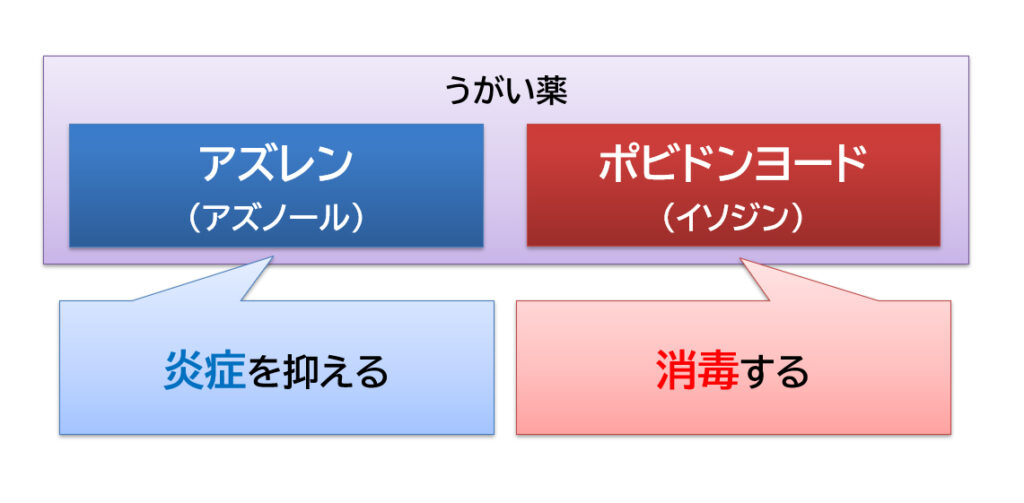 うがい薬

アズレン
（アズノール）

ポビドンヨード
（イソジン）

炎症を抑える

消毒する